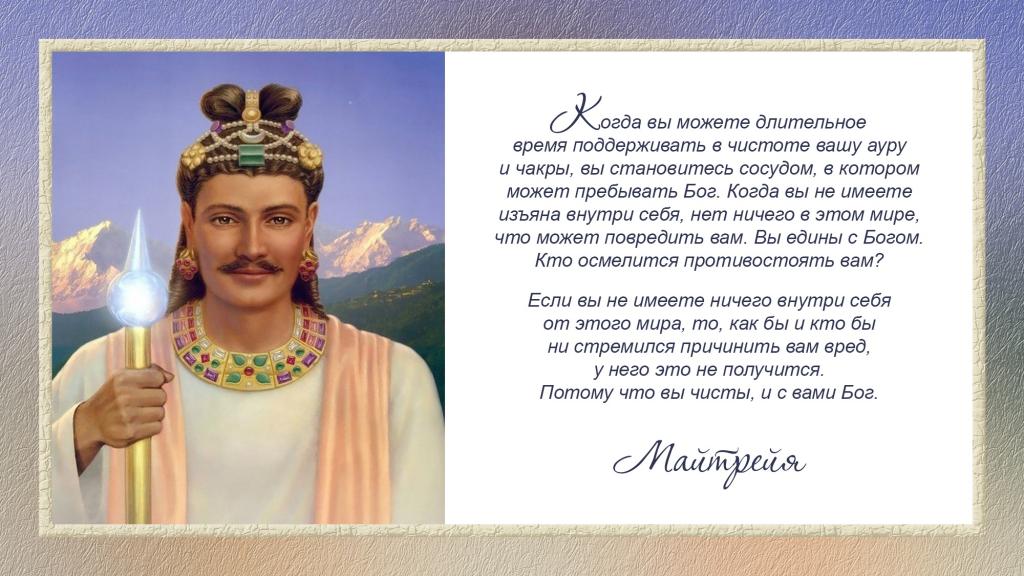 Когда вы можете длительное время поддерживать в чистоте вашу ауру и чакры, вы становитесь сосудом, в котором может пребывать Бог. Когда вы не имеете изъяна внутри себя, нет ничего в этом мире, что может повредить вам. Вы едины с Богом. Кто осмелится противостоять вам?

Если вы не имеете ничего внутри себя от этого мира, то, как бы и кто бы ни стремился причинить вам вред, у него это не получится. Потому что вы чисты, и с вами Бог.

Майтрейя